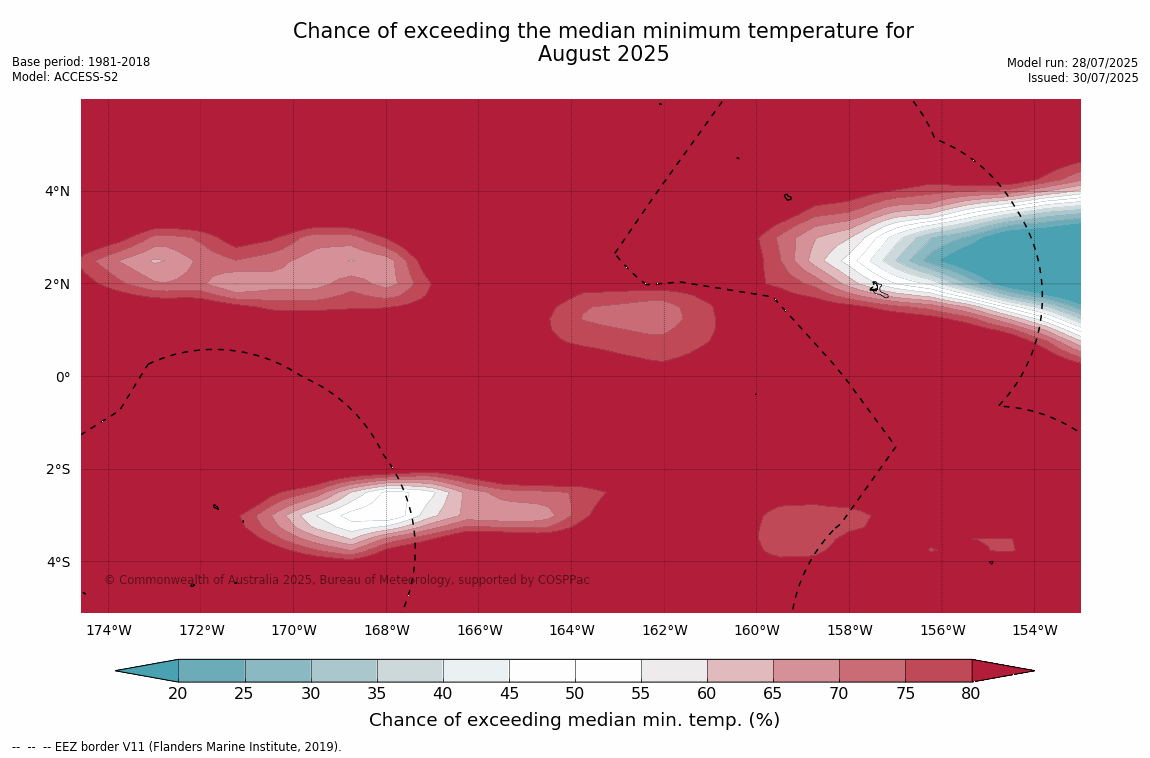 Chance of exceeding the median minimum temperature for August 2025

Base period: 1981-2018
Model: ACCESS-S2

Model run: 28/07/2025
Issued: 30/07/2025

4°N
2°N
0°
2°S
4°S

© Commonwealth of Australia 2025, Bureau of Meteorology, supported by COSPPac

174°W 172°W 170°W 168°W 166°W 164°W 162°W 160°W 158°W 156°W 154°W

20 25 30 35 40 45 50 55 60 65 70 75 80

Chance of exceeding median min. temp. (%)

-- -- -- EEZ border V11 (Flanders Marine Institute, 2019).